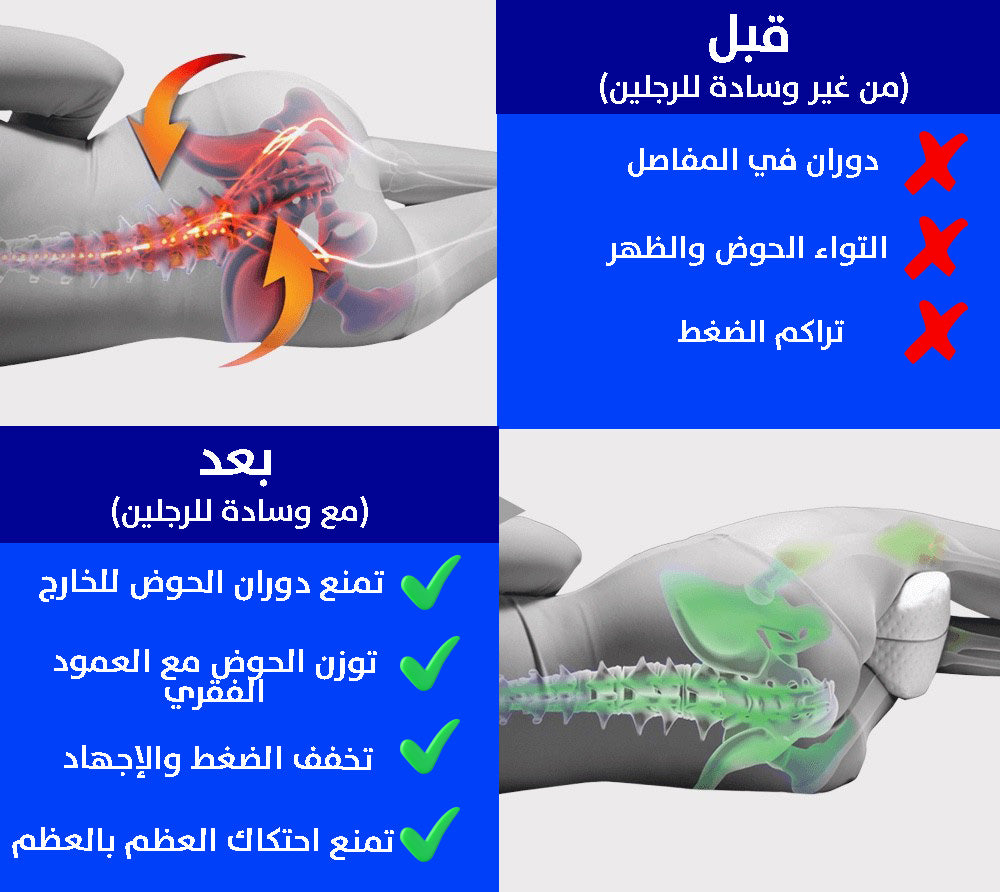 قبل
(من غير وسادة للرجلين)

دوران في المفاصل

التواء الحوض والظهر

تراكم الضغط

بعد
(مع وسادة للرجلين)

تمنع دوران الحوض للخارج

توزن الحوض مع العمود الفقري

تخفف الضغط والإجهاد

تمنع احتكاك العظم بالعظم